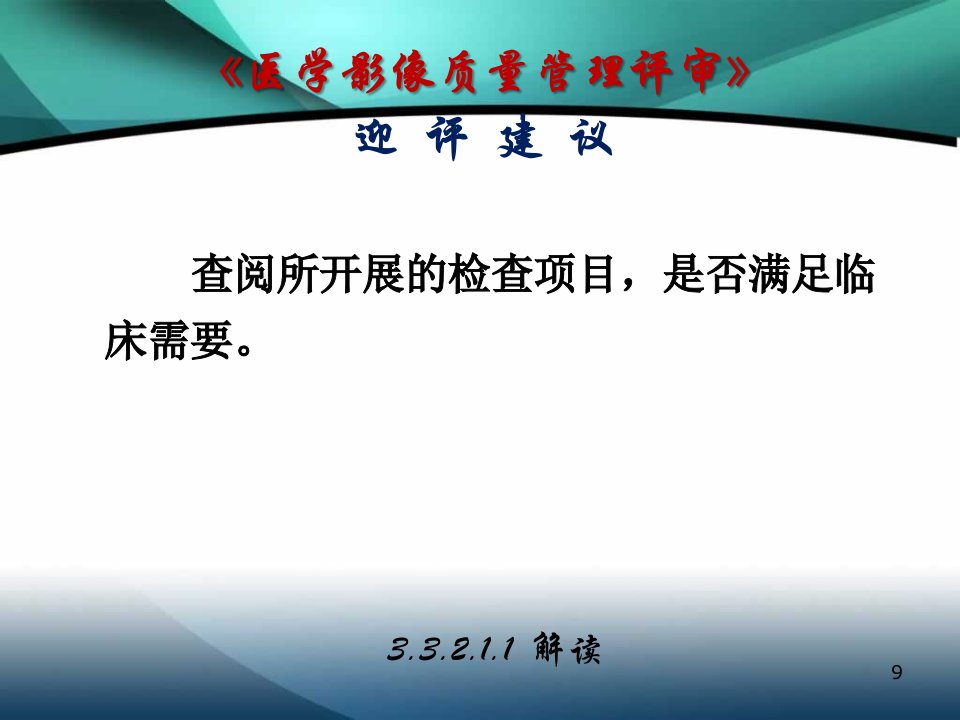 《医学影像质量管理评审》
迎 评 建 议

查阅所开展的检查项目，是否满足临床需要。

3.3.2.1.1 解读

9